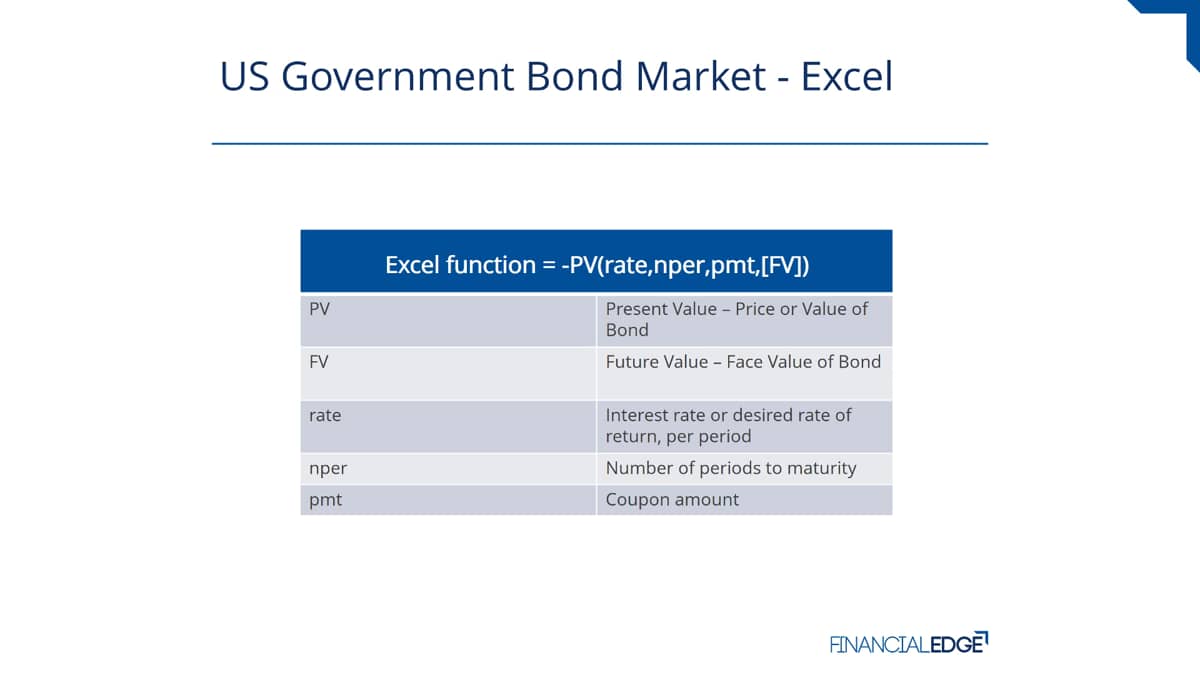 US Government Bond Market - Excel

| Excel function = -PV(rate,nper,pmt,[FV]) | |
|---|---|
| PV | Present Value – Price or Value of Bond |
| FV | Future Value – Face Value of Bond |
| rate | Interest rate or desired rate of return, per period |
| nper | Number of periods to maturity |
| pmt | Coupon amount |

FINANCIALEDGE